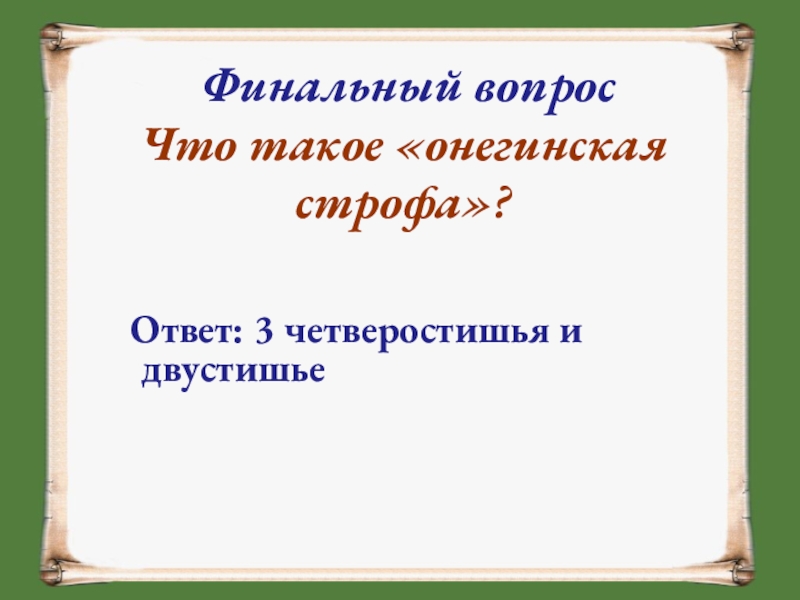 Финальный вопрос
Что такое «онегинская строфа»?

Ответ: 3 четверостишья и двустишье